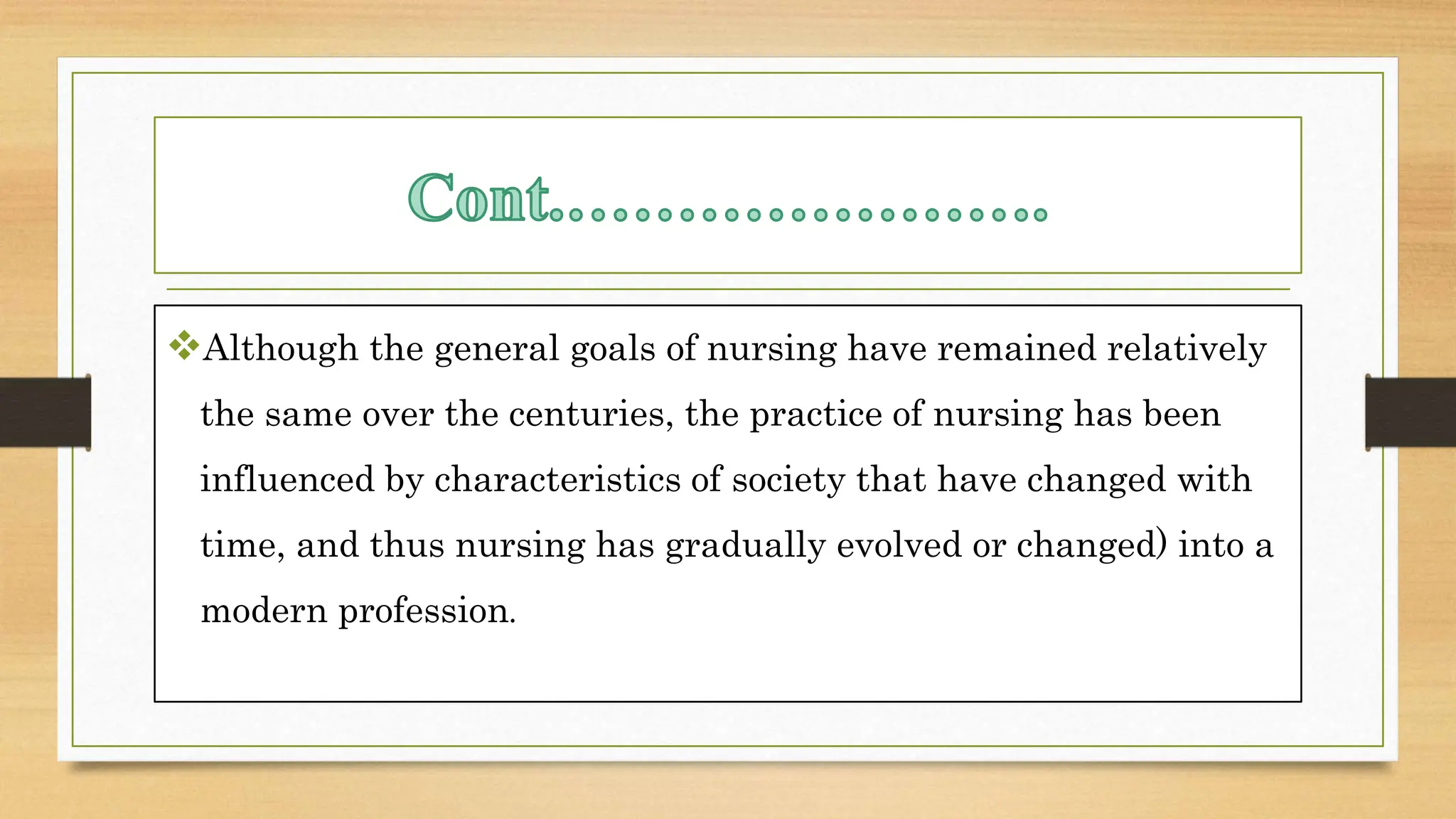 Cont.......................

❖Although the general goals of nursing have remained relatively the same over the centuries, the practice of nursing has been influenced by characteristics of society that have changed with time, and thus nursing has gradually evolved or changed) into a modern profession.